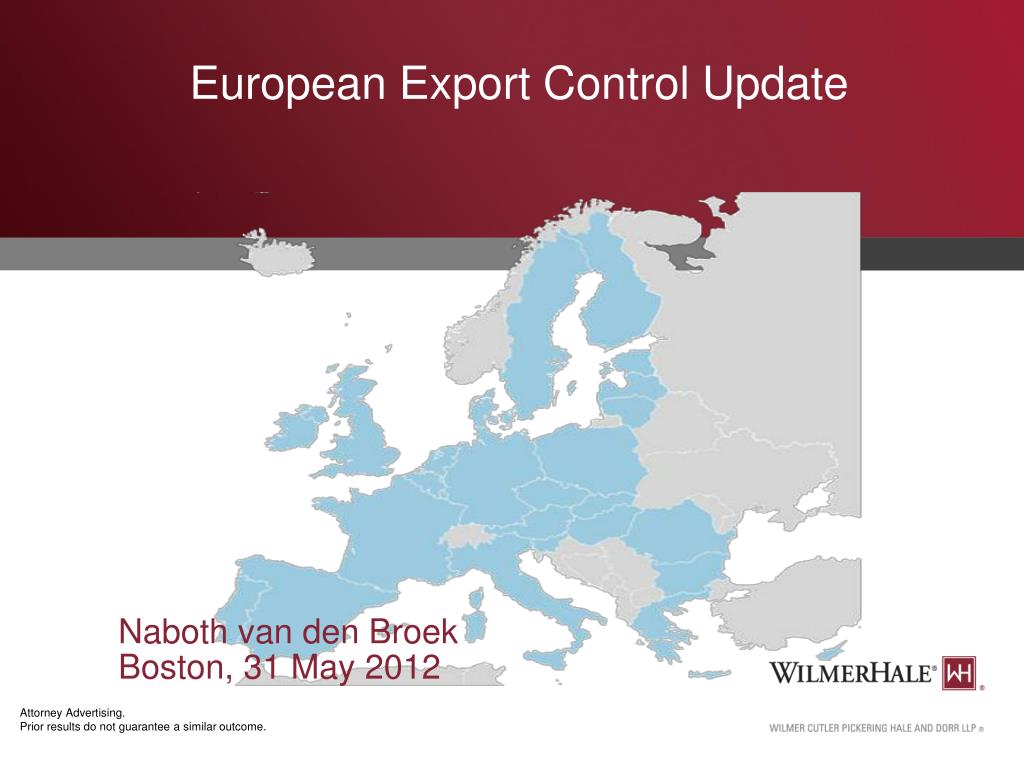 European Export Control Update

Naboth van den Broek
Boston, 31 May 2012

WILMERHALE® WH ®

Attorney Advertising.
Prior results do not guarantee a similar outcome.

WILMER CUTLER PICKERING HALE AND DORR LLP ®